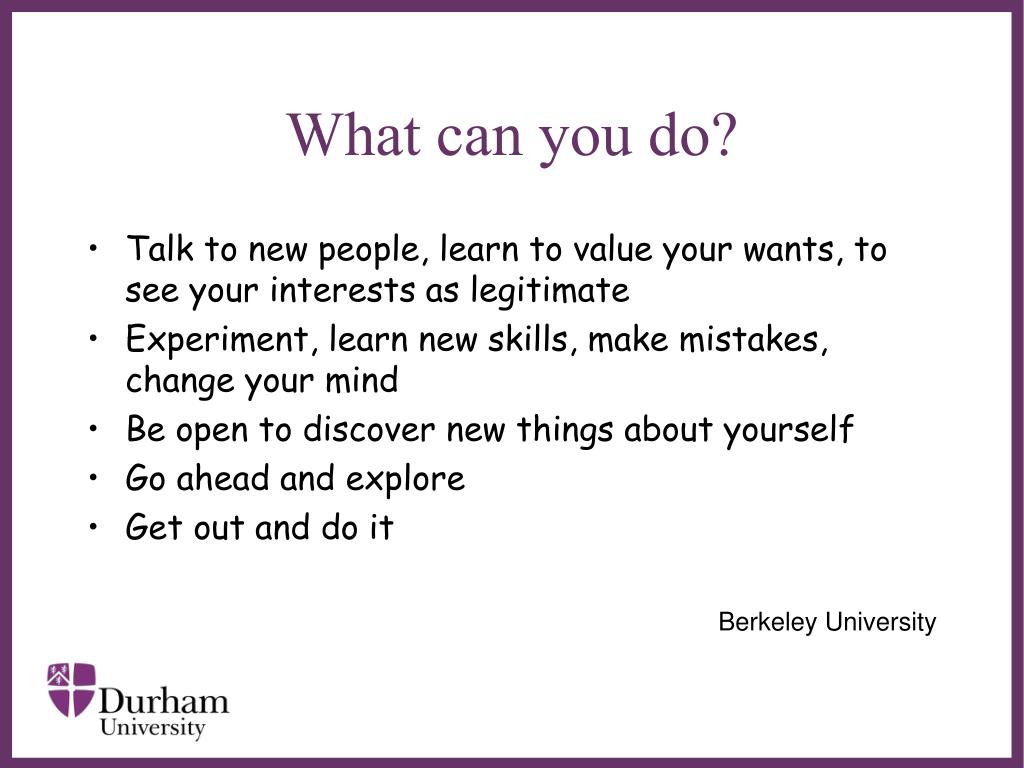 What can you do?

• Talk to new people, learn to value your wants, to see your interests as legitimate
• Experiment, learn new skills, make mistakes, change your mind
• Be open to discover new things about yourself
• Go ahead and explore
• Get out and do it

Berkeley University

Durham University